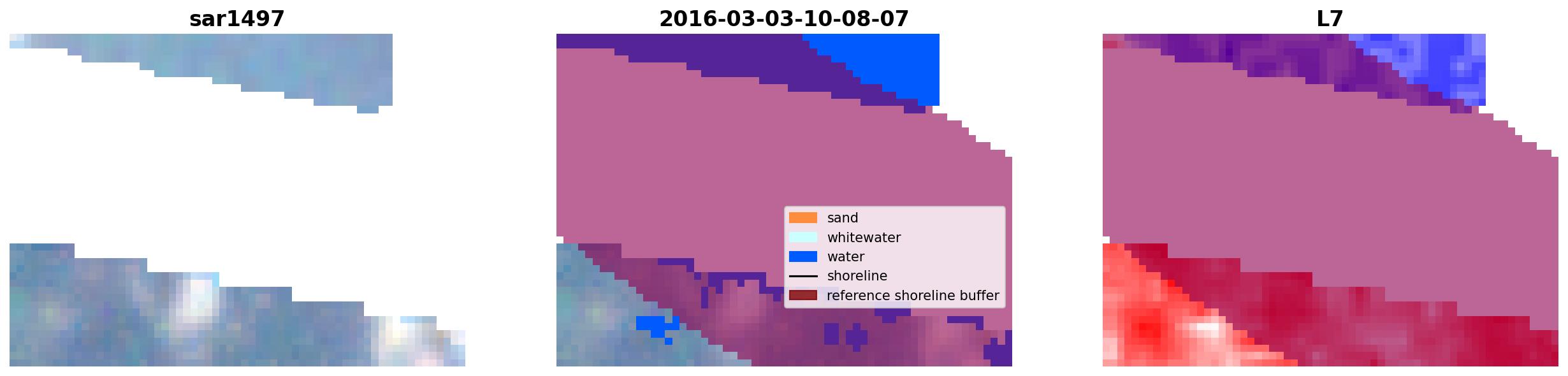 sar1497

2016-03-03-10-08-07

sand
whitewater
water
shoreline
reference shoreline buffer

L7